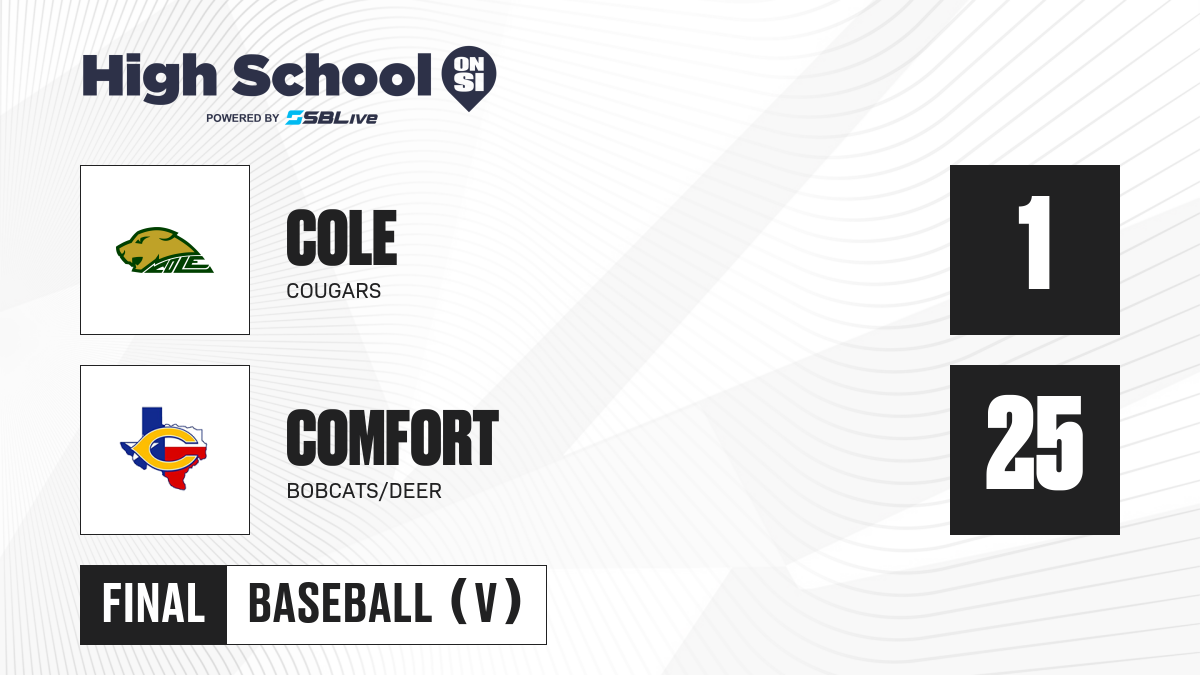 High School ON SI
POWERED BY SBLive

COLE
COUGARS

1

COMFORT
BOBCATS/DEER

25

FINAL BASEBALL (V)